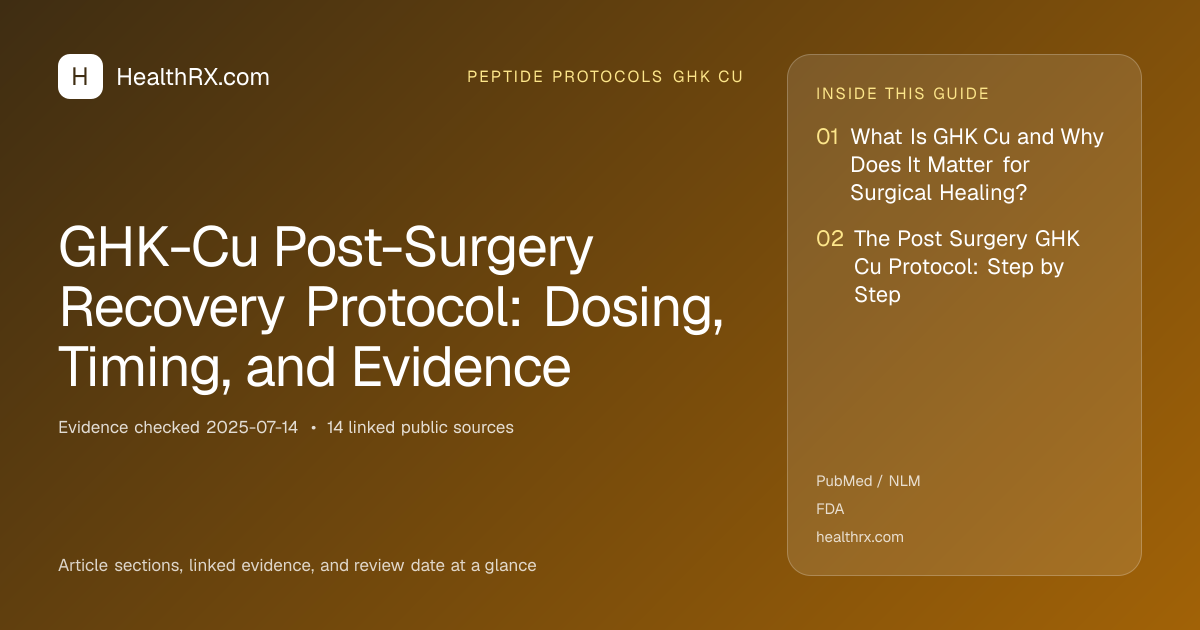 H HealthRX.com

PEPTIDE PROTOCOLS GHK CU

GHK-Cu Post-Surgery Recovery Protocol: Dosing, Timing, and Evidence

Evidence checked 2025-07-14 • 14 linked public sources

Article sections, linked evidence, and review date at a glance

INSIDE THIS GUIDE

01 What Is GHK Cu and Why Does It Matter for Surgical Healing?

02 The Post Surgery GHK Cu Protocol: Step by Step

PubMed / NLM
FDA
healthrx.com